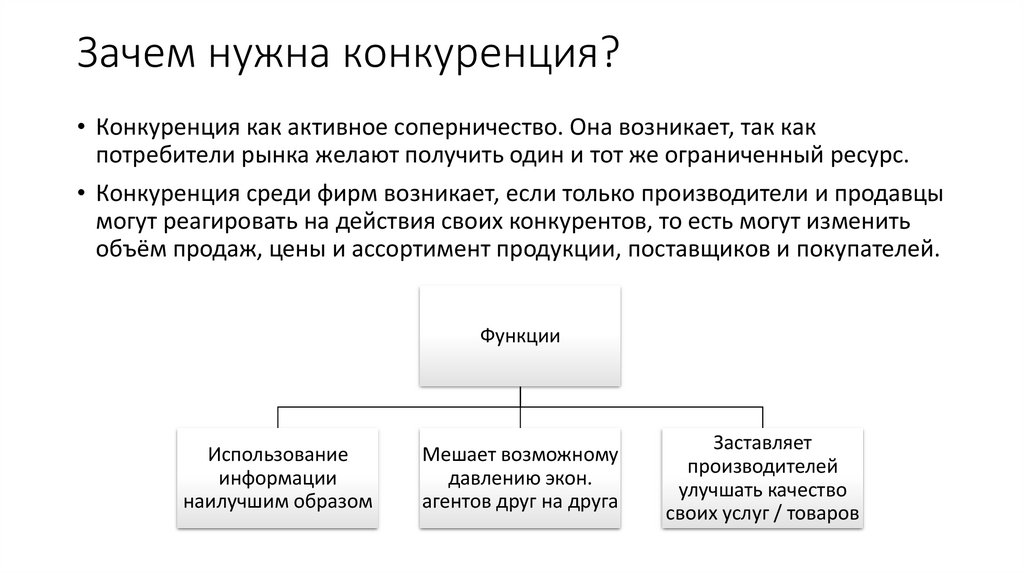 Зачем нужна конкуренция?

• Конкуренция как активное соперничество. Она возникает, так как потребители рынка желают получить один и тот же ограниченный ресурс.

• Конкуренция среди фирм возникает, если только производители и продавцы могут реагировать на действия своих конкурентов, то есть могут изменить объём продаж, цены и ассортимент продукции, поставщиков и покупателей.

Функции

Использование информации наилучшим образом

Мешает возможному давлению экон. агентов друг на друга

Заставляет производителей улучшать качество своих услуг / товаров